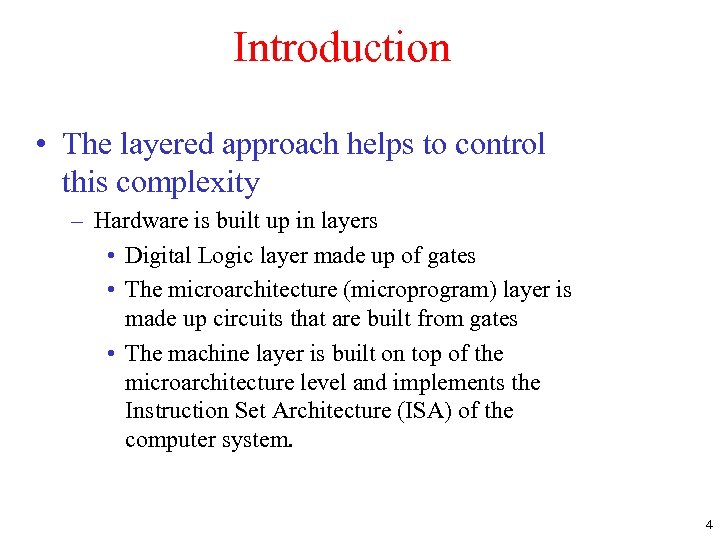 Introduction

• The layered approach helps to control this complexity

– Hardware is built up in layers

• Digital Logic layer made up of gates

• The microarchitecture (microprogram) layer is made up circuits that are built from gates

• The machine layer is built on top of the microarchitecture level and implements the Instruction Set Architecture (ISA) of the computer system.

4